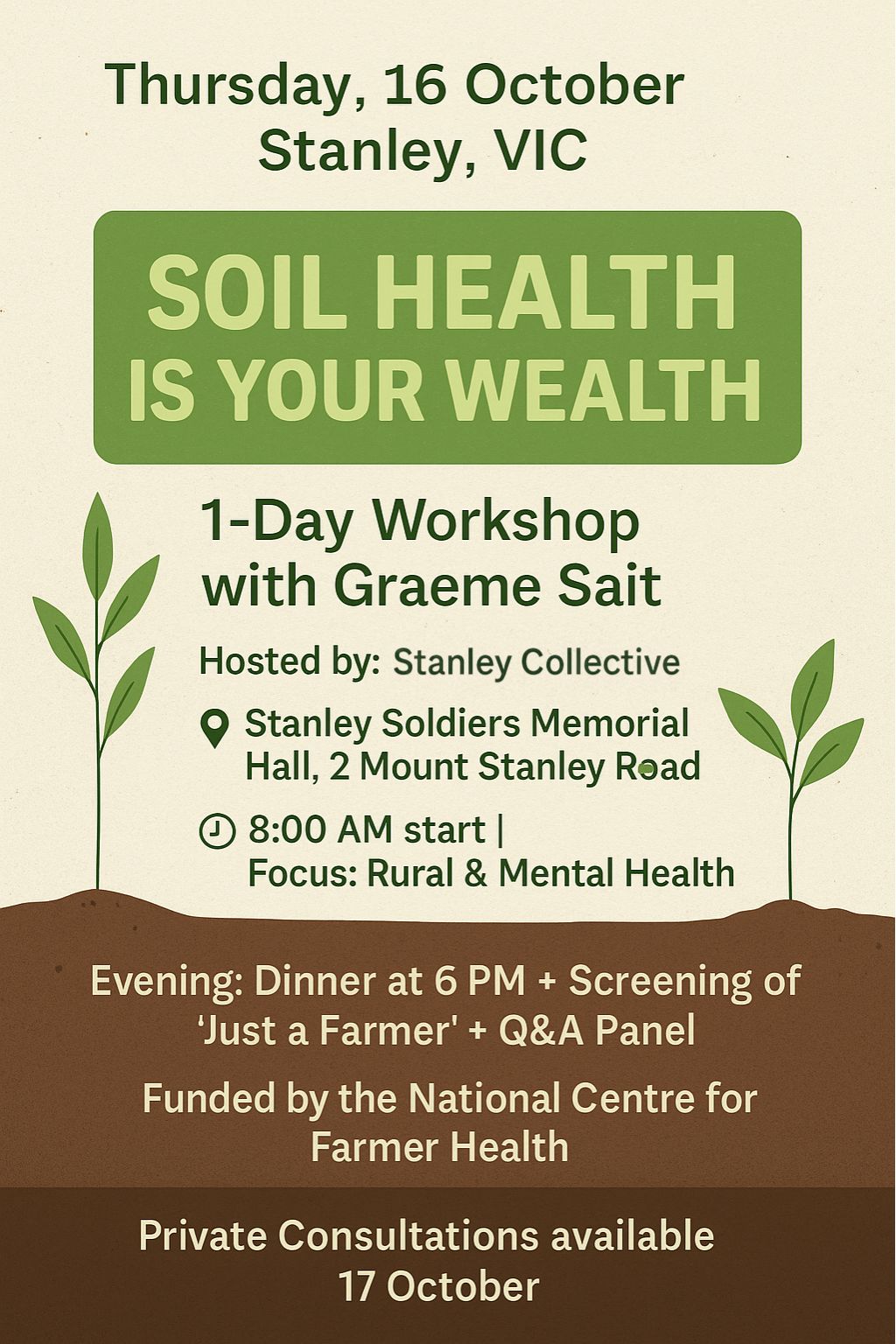 Thursday, 16 October
Stanley, VIC

SOIL HEALTH
IS YOUR WEALTH

1-Day Workshop
with Graeme Sait

Hosted by: Stanley Collective

Stanley Soldiers Memorial Hall, 2 Mount Stanley Road

8:00 AM start | Focus: Rural & Mental Health

Evening: Dinner at 6 PM + Screening of 'Just a Farmer' + Q&A Panel

Funded by the National Centre for Farmer Health

Private Consultations available
17 October